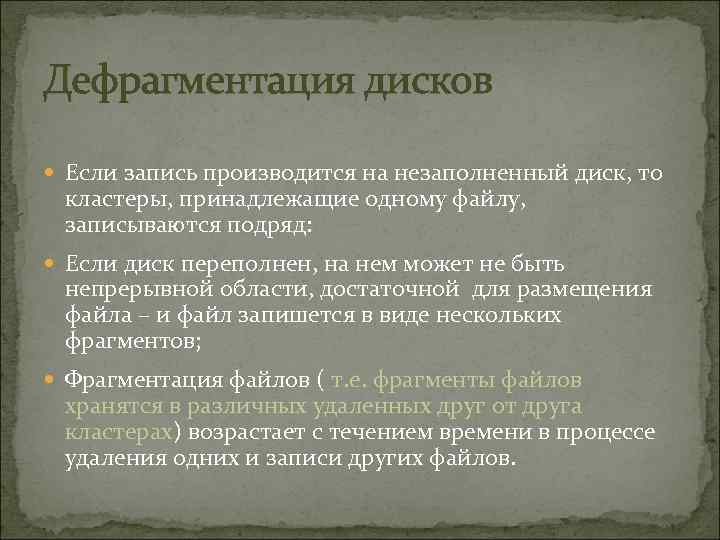 Дефрагментация дисков

Если запись производится на незаполненный диск, то кластеры, принадлежащие одному файлу, записываются подряд:

Если диск переполнен, на нем может не быть непрерывной области, достаточной для размещения файла – и файл запишется в виде нескольких фрагментов;

Фрагментация файлов ( т.е. фрагменты файлов хранятся в различных удаленных друг от друга кластерах) возрастает с течением времени в процессе удаления одних и записи других файлов.